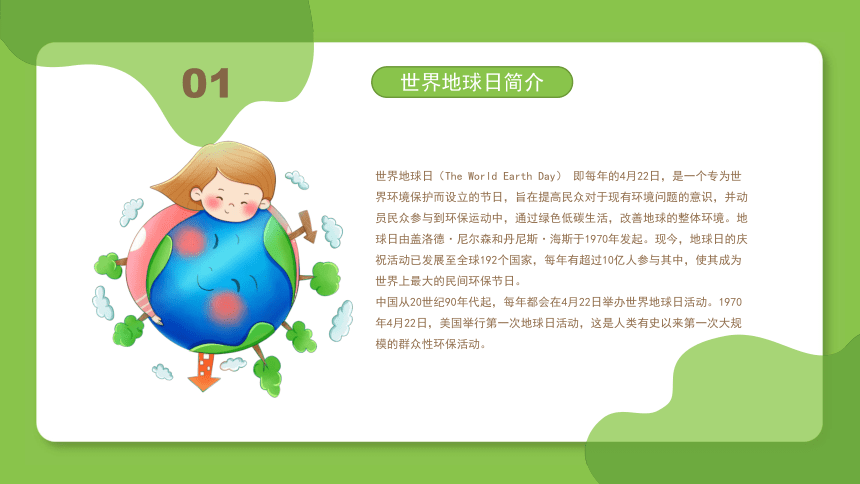 01

世界地球日简介

世界地球日（The World Earth Day） 即每年的4月22日，是一个专为世界环境保护而设立的节日，旨在提高民众对于现有环境问题的意识，并动员民众参与到环保运动中，通过绿色低碳生活，改善地球的整体环境。地球日由盖洛德·尼尔森和丹尼斯·海斯于1970年发起。现今，地球日的庆祝活动已发展至全球192个国家，每年有超过10亿人参与其中，使其成为世界上最大的民间环保节日。

中国从20世纪90年代起，每年都会在4月22日举办世界地球日活动。1970年4月22日，美国举行第一次地球日活动，这是人类有史以来第一次大规模的群众性环保活动。